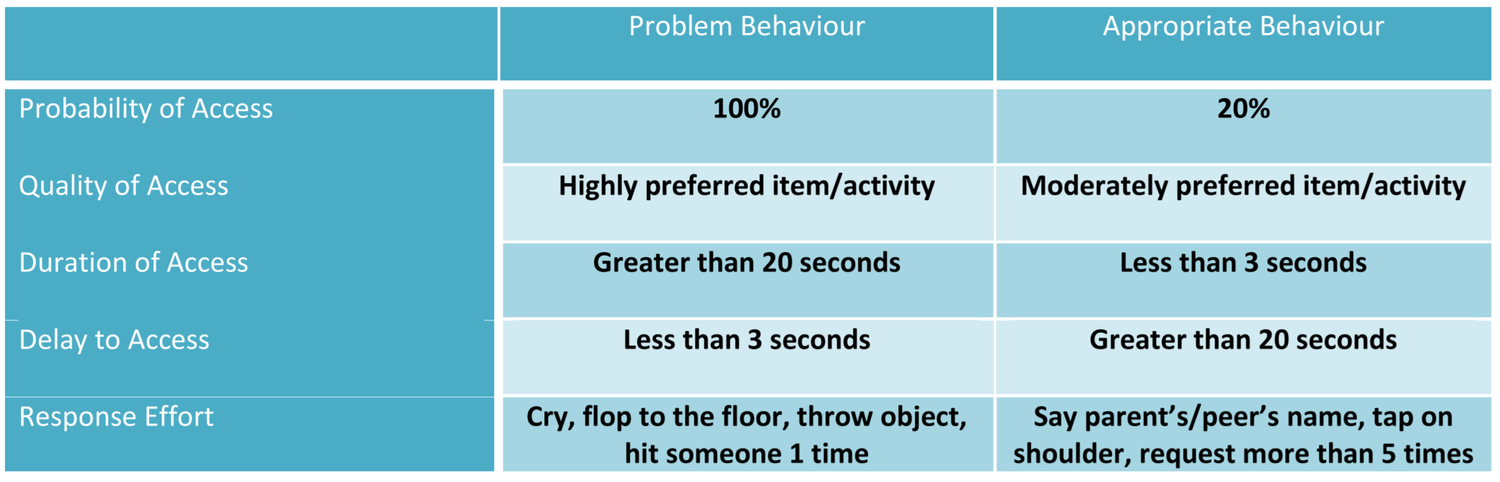 | | Problem Behaviour | Appropriate Behaviour |
|---|---|---|
| Probability of Access | 100% | 20% |
| Quality of Access | Highly preferred item/activity | Moderately preferred item/activity |
| Duration of Access | Greater than 20 seconds | Less than 3 seconds |
| Delay to Access | Less than 3 seconds | Greater than 20 seconds |
| Response Effort | Cry, flop to the floor, throw object, hit someone 1 time | Say parent's/peer's name, tap on shoulder, request more than 5 times |